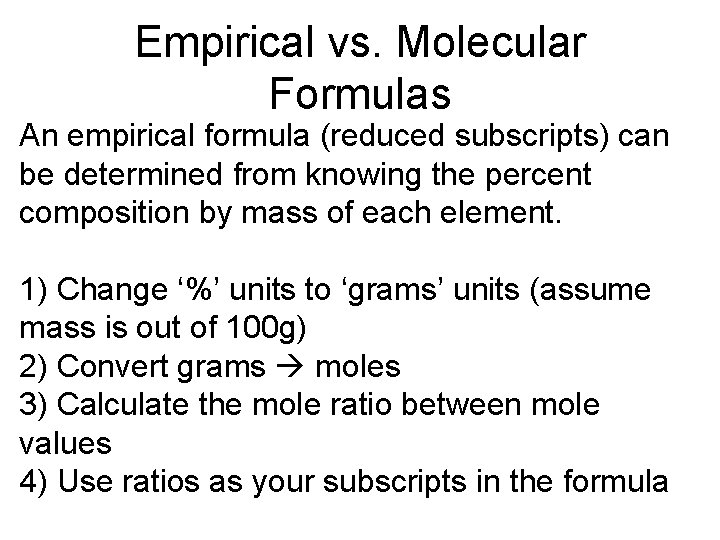 Empirical vs. Molecular Formulas

An empirical formula (reduced subscripts) can be determined from knowing the percent composition by mass of each element.

1) Change ‘%’ units to ‘grams’ units (assume mass is out of 100g)
2) Convert grams → moles
3) Calculate the mole ratio between mole values
4) Use ratios as your subscripts in the formula